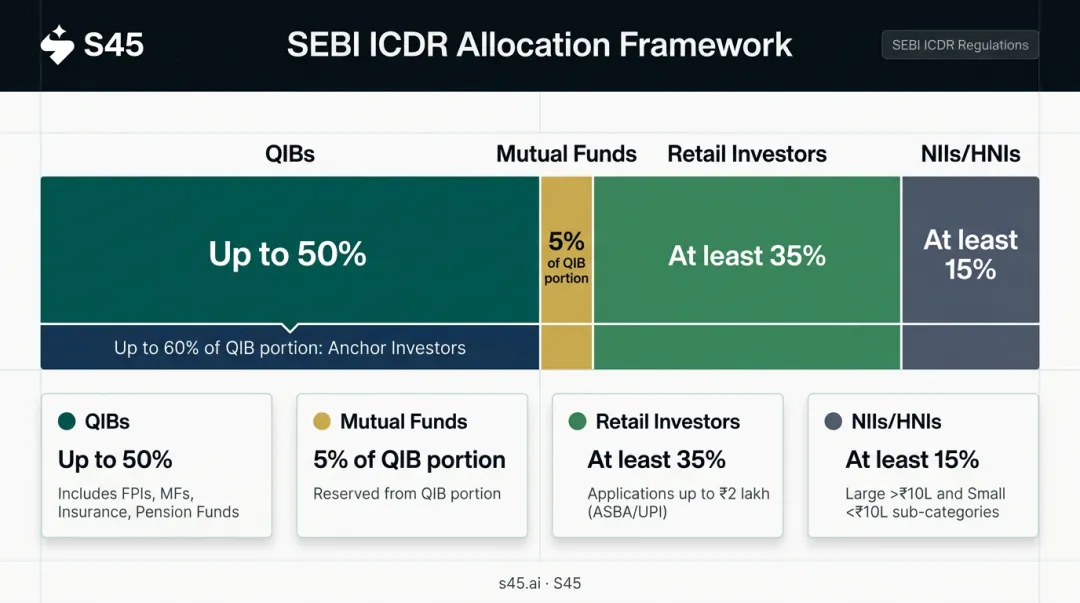 S45

SEBI ICDR Allocation Framework

SEBI ICDR Regulations

QIBs

Mutual Funds

Retail Investors

NIIs/HNIs

Up to 50%

5% of QIB portion

At least 35%

At least 15%

Up to 60% of QIB portion: Anchor Investors

QIBs
Up to 50%
Includes FPIs, MFs, Insurance, Pension Funds

Mutual Funds
5% of QIB portion
Reserved from QIB portion

Retail Investors
At least 35%
Applications up to ₹2 lakh (ASBA/UPI)

NIIs/HNIs
At least 15%
Large >₹10L and Small <₹10L sub-categories

s45.ai · S45